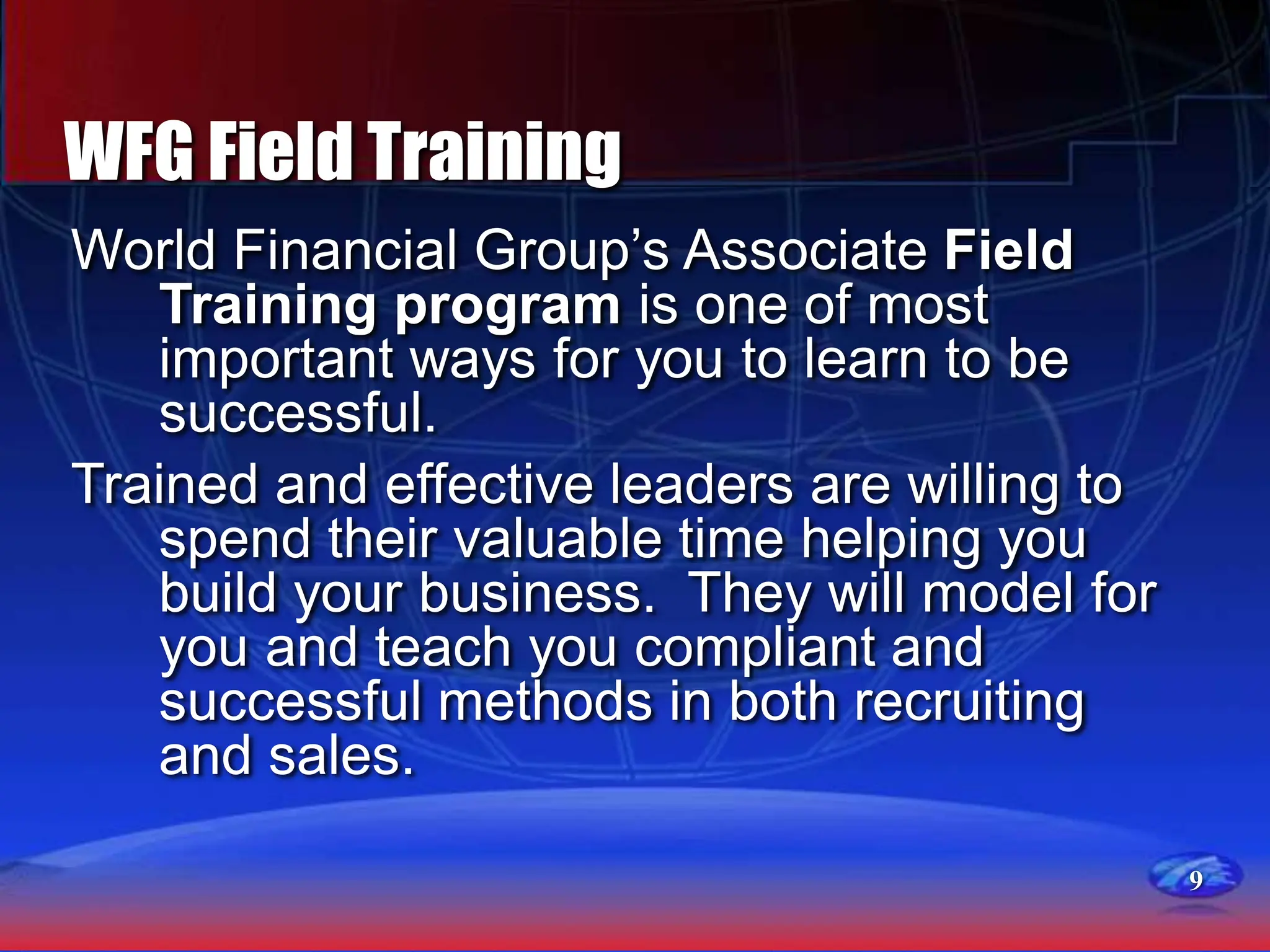 WFG Field Training

World Financial Group's Associate Field Training program is one of most important ways for you to learn to be successful.

Trained and effective leaders are willing to spend their valuable time helping you build your business.  They will model for you and teach you compliant and successful methods in both recruiting and sales.

9